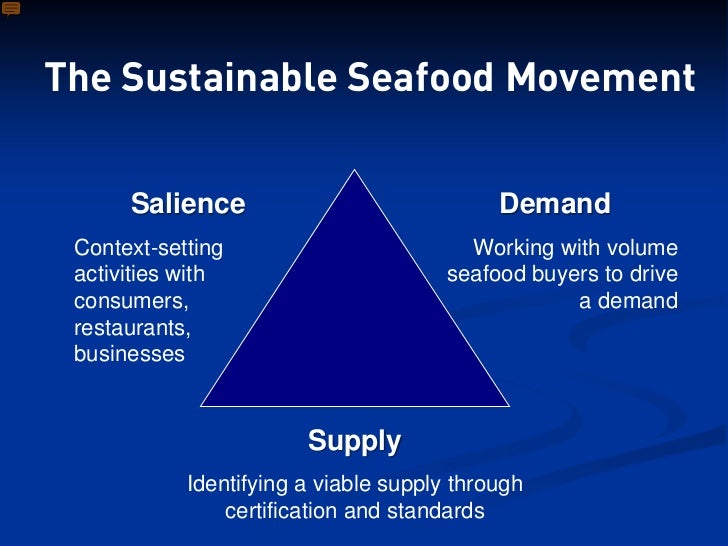 The Sustainable Seafood Movement

Salience

Context-setting activities with consumers, restaurants, businesses

Demand

Working with volume seafood buyers to drive a demand

Supply

Identifying a viable supply through certification and standards